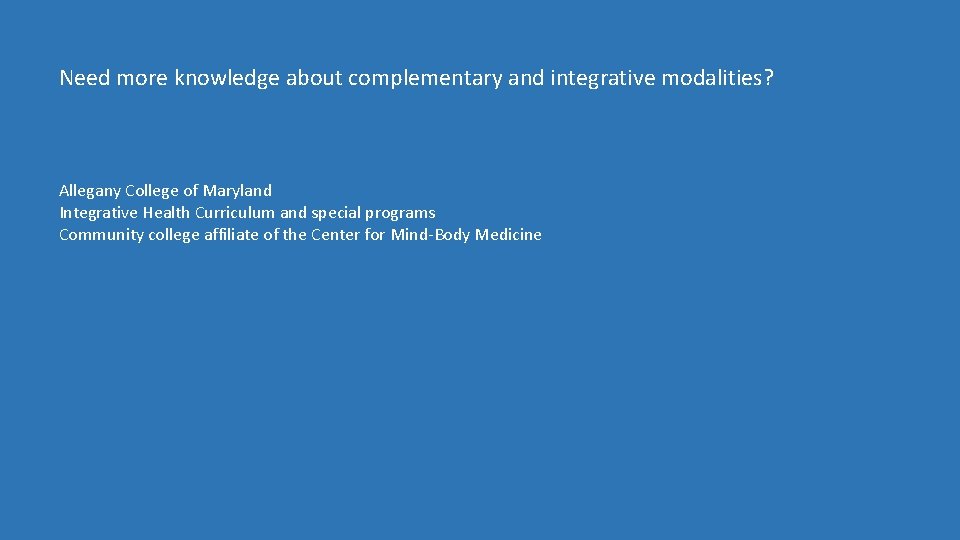 Need more knowledge about complementary and integrative modalities?

Allegany College of Maryland
Integrative Health Curriculum and special programs
Community college affiliate of the Center for Mind-Body Medicine